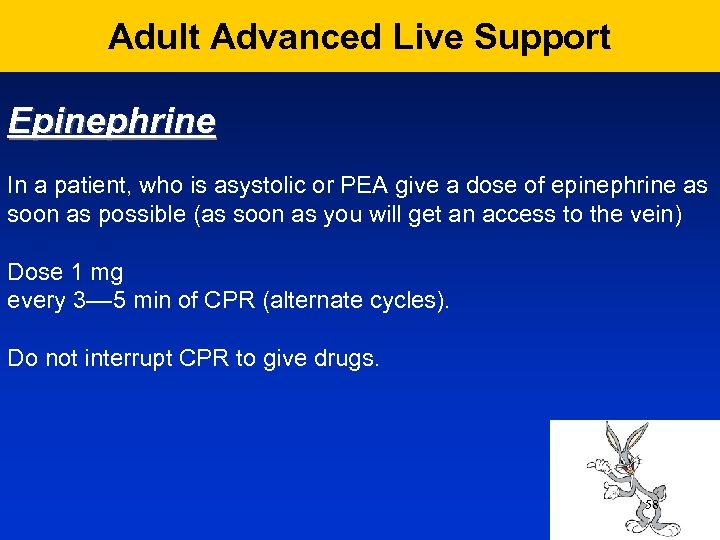 Adult Advanced Live Support

Epinephrine

In a patient, who is asystolic or PEA give a dose of epinephrine as soon as possible (as soon as you will get an access to the vein)

Dose 1 mg
every 3—5 min of CPR (alternate cycles).

Do not interrupt CPR to give drugs.

58